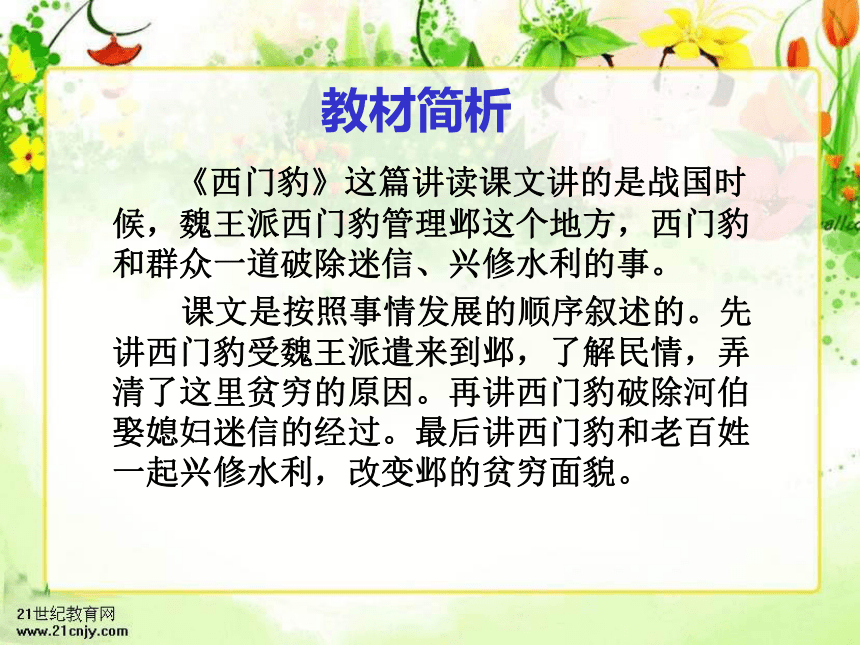 教材简析

《西门豹》这篇讲读课文讲的是战国时候，魏王派西门豹管理邺这个地方，西门豹和群众一道破除迷信、兴修水利的事。

课文是按照事情发展的顺序叙述的。先讲西门豹受魏王派遣来到邺，了解民情，弄清了这里贫穷的原因。再讲西门豹破除河伯娶媳妇迷信的经过。最后讲西门豹和老百姓一起兴修水利，改变邺的贫穷面貌。

21世纪教育网
www.21cnjy.com